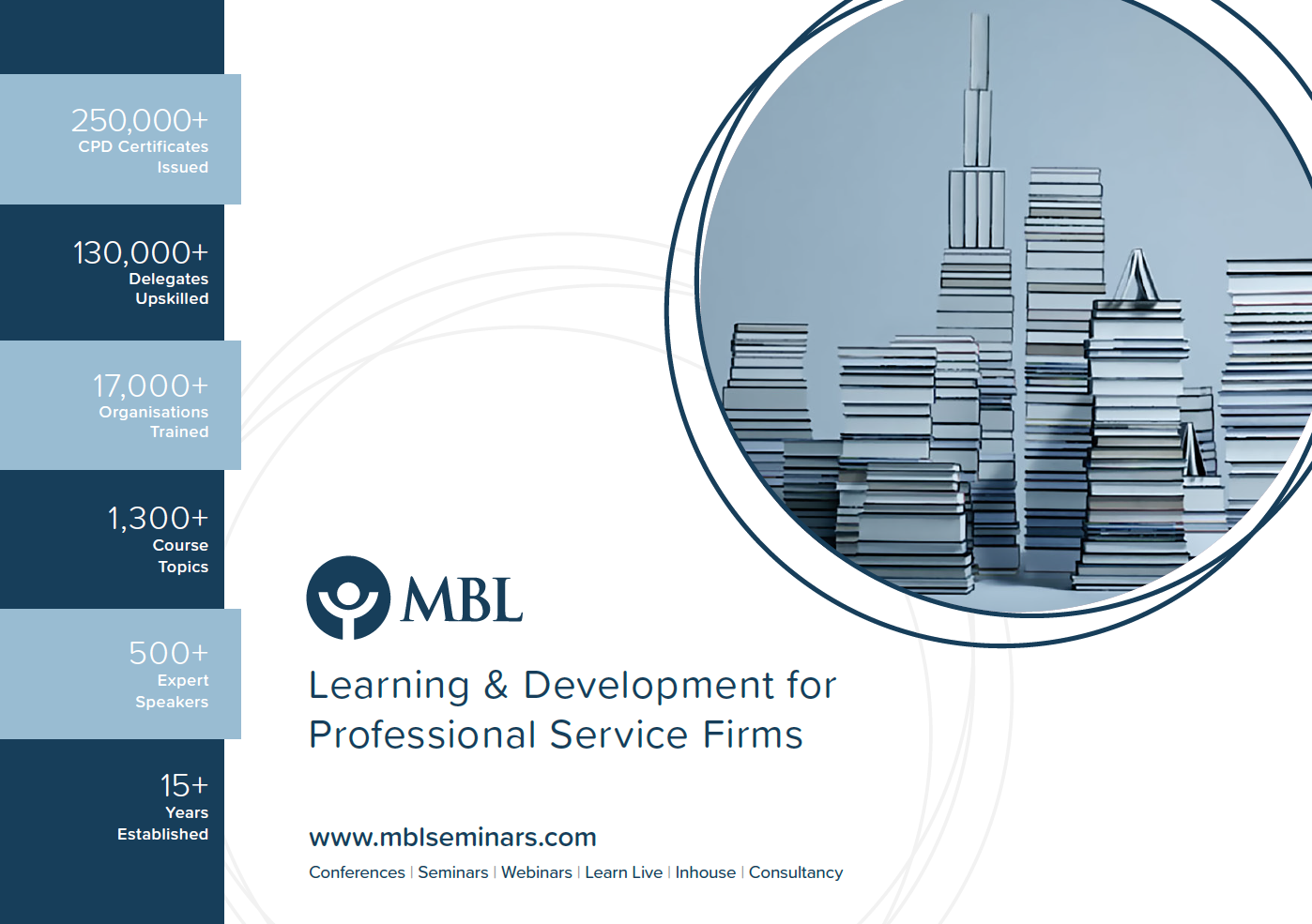 250,000+
CPD Certificates Issued

130,000+
Delegates Upskilled

17,000+
Organisations Trained

1,300+
Course Topics

500+
Expert Speakers

15+
Years Established

MBL

Learning & Development for Professional Service Firms

www.mblseminars.com

Conferences | Seminars | Webinars | Learn Live | Inhouse | Consultancy